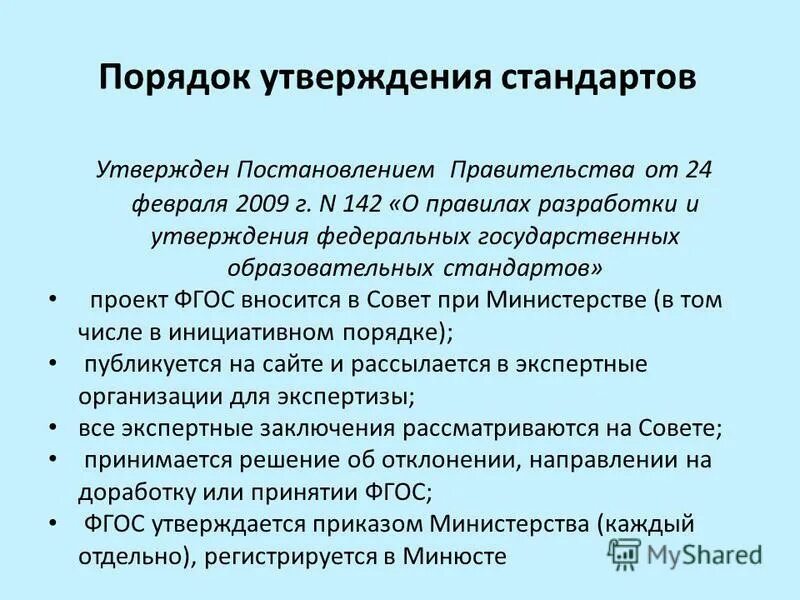 Порядок утверждения стандартов

Утвержден Постановлением Правительства от 24 февраля 2009 г. N 142 «О правилах разработки и утверждения федеральных государственных образовательных стандартов»

• проект ФГОС вносится в Совет при Министерстве (в том числе в инициативном порядке);
• публикуется на сайте и рассылается в экспертные организации для экспертизы;
• все экспертные заключения рассматриваются на Совете;
• принимается решение об отклонении, направлении на доработку или принятии ФГОС;
• ФГОС утверждается приказом Министерства (каждый отдельно), регистрируется в Минюсте

MyShared